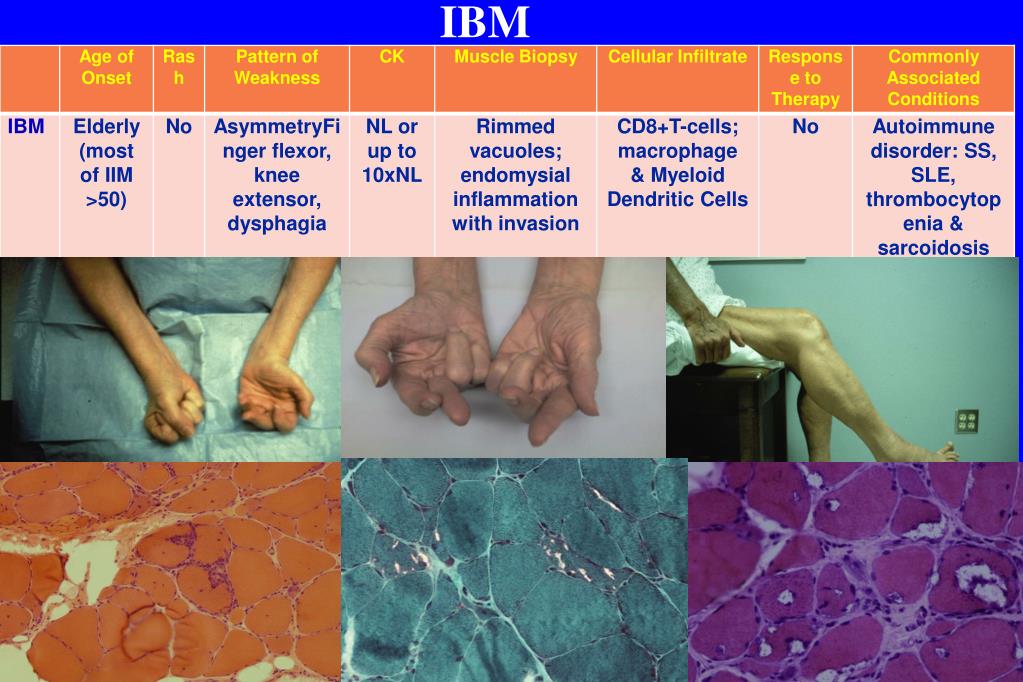 IBM

| | Age of Onset | Rash | Pattern of Weakness | CK | Muscle Biopsy | Cellular Infiltrate | Response to Therapy | Commonly Associated Conditions |
|---|---|---|---|---|---|---|---|---|
| IBM | Elderly (most of IIM >50) | No | AsymmetryFinger flexor, knee extensor, dysphagia | NL or up to 10xNL | Rimmed vacuoles; endomysial inflammation with invasion | CD8+T-cells; macrophage & Myeloid Dendritic Cells | No | Autoimmune disorder: SS, SLE, thrombocytopenia & sarcoidosis |